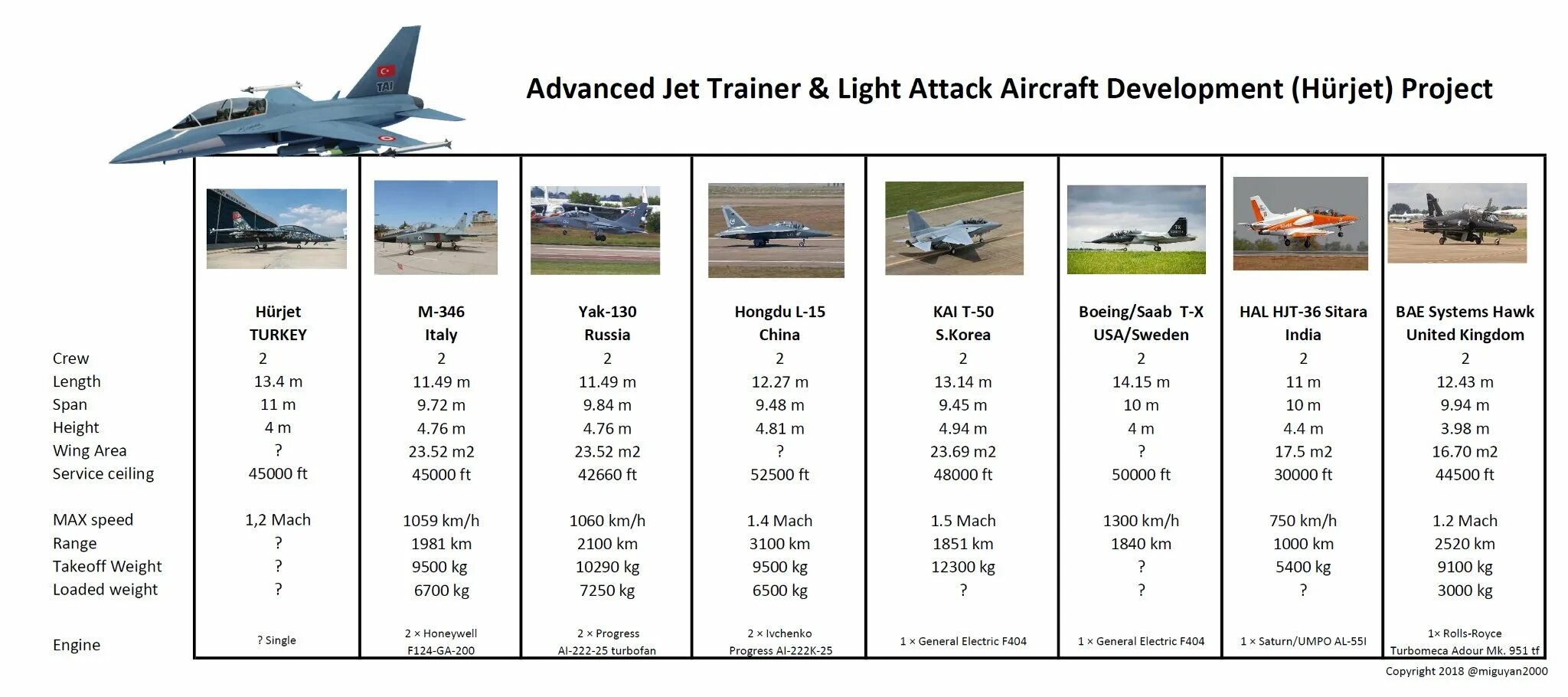 TAI

Advanced Jet Trainer & Light Attack Aircraft Development (Hürjet) Project

| | Hürjet TURKEY | M-346 Italy | Yak-130 Russia | Hongdu L-15 China | KAI T-50 S.Korea | Boeing/Saab T-X USA/Sweden | HAL HJT-36 Sitara India | BAE Systems Hawk United Kingdom |
|---|---|---|---|---|---|---|---|---|
| Crew | 2 | 2 | 2 | 2 | 2 | 2 | 2 | 2 |
| Length | 13.4 m | 11.49 m | 11.49 m | 12.27 m | 13.14 m | 14.15 m | 11 m | 12.43 m |
| Span | 11 m | 9.72 m | 9.84 m | 9.48 m | 9.45 m | 10 m | 10 m | 9.94 m |
| Height | 4 m | 4.76 m | 4.76 m | 4.81 m | 4.94 m | 4 m | 4.4 m | 3.98 m |
| Wing Area | ? | 23.52 m2 | 23.52 m2 | ? | 23.69 m2 | ? | 17.5 m2 | 16.70 m2 |
| Service ceiling | 45000 ft | 45000 ft | 42660 ft | 52500 ft | 48000 ft | 50000 ft | 30000 ft | 44500 ft |
| MAX speed | 1,2 Mach | 1059 km/h | 1060 km/h | 1.4 Mach | 1.5 Mach | 1300 km/h | 750 km/h | 1.2 Mach |
| Range | ? | 1981 km | 2100 km | 3100 km | 1851 km | 1840 km | 1000 km | 2520 km |
| Takeoff Weight | ? | 9500 kg | 10290 kg | 9500 kg | 12300 kg | ? | 5400 kg | 9100 kg |
| Loaded weight | ? | 6700 kg | 7250 kg | 6500 kg | ? | ? | ? | 3000 kg |
| Engine | ? Single | 2 × Honeywell F124-GA-200 | 2 × Progress AI-222-25 turbofan | 2 × Ivchenko Progress AI-222K-25 | 1 × General Electric F404 | 1 × General Electric F404 | 1 × Saturn/UMPO AL-55I | 1× Rolls-Royce Turbomeca Adour Mk. 951 tf |

Copyright 2018 @miguyan2000